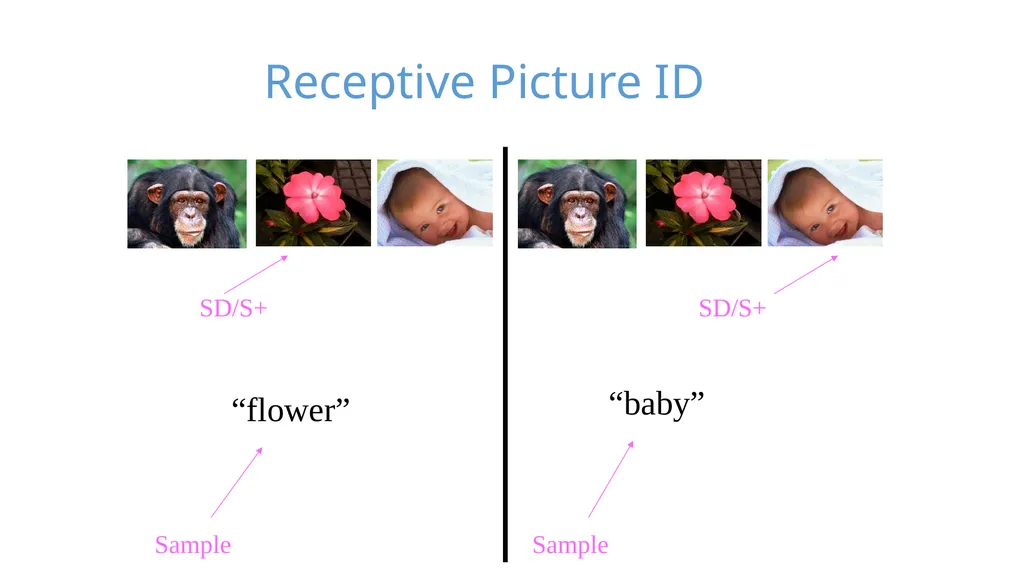 Receptive Picture ID

SD/S+

“flower”

Sample

SD/S+

“baby”

Sample